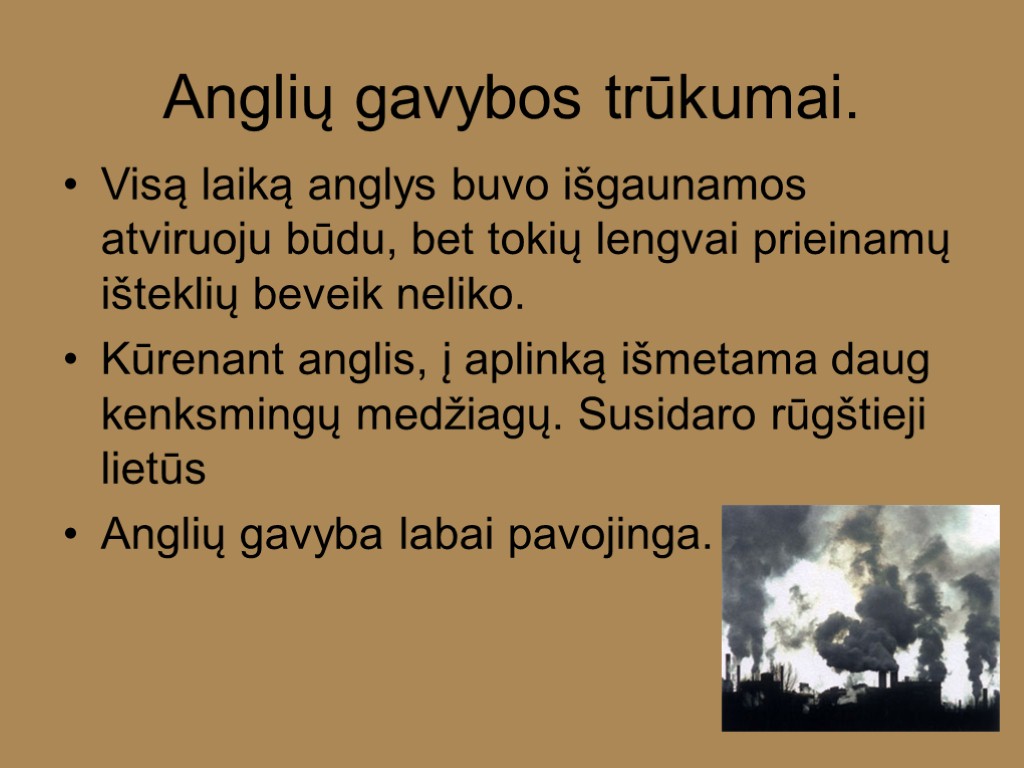 Anglių gavybos trūkumai.

• Visą laiką anglys buvo išgaunamos atviruoju būdu, bet tokių lengvai prieinamų išteklių beveik neliko.

• Kūrenant anglis, į aplinką išmetama daug kenksmingų medžiagų. Susidaro rūgštieji lietūs

• Anglių gavyba labai pavojinga.